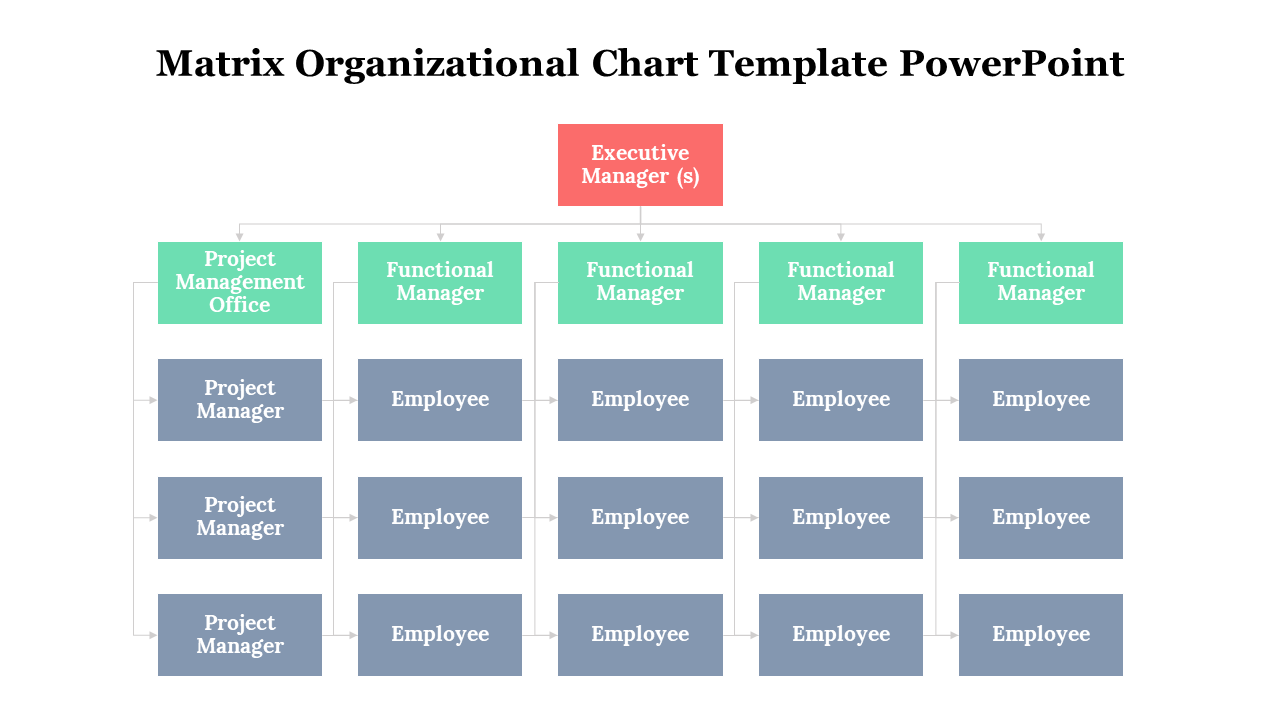 Matrix Organizational Chart Template PowerPoint

Executive Manager (s)

Project Management Office

Functional Manager

Functional Manager

Functional Manager

Functional Manager

Project Manager

Employee

Employee

Employee

Employee

Project Manager

Employee

Employee

Employee

Employee

Project Manager

Employee

Employee

Employee

Employee